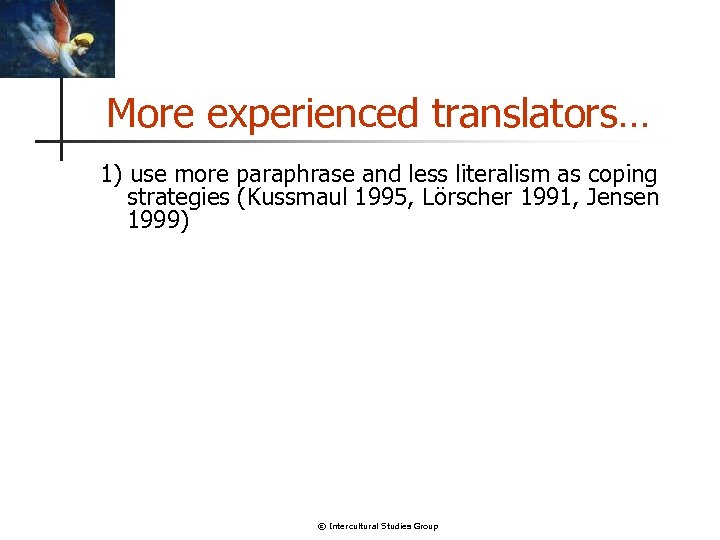 More experienced translators…

1) use more paraphrase and less literalism as coping strategies (Kussmaul 1995, Lörscher 1991, Jensen 1999)

© Intercultural Studies Group